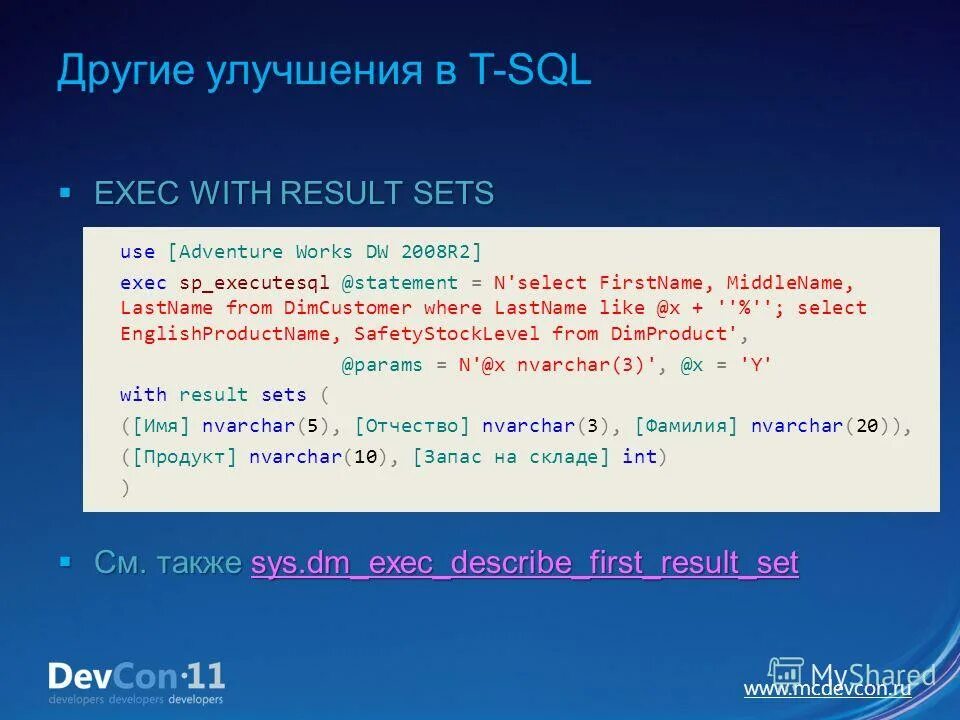 Другие улучшения в T-SQL

▪ EXEC WITH RESULT SETS

use [Adventure Works DW 2008R2]
exec sp_executesql @statement = N'select FirstName, MiddleName, LastName from DimCustomer where LastName like @x + ''%''; select EnglishProductName, SafetyStockLevel from DimProduct',
@params = N'@x nvarchar(3)', @x = 'Y'
with result sets (
([Имя] nvarchar(5), [Отчество] nvarchar(3), [Фамилия] nvarchar(20)),
([Продукт] nvarchar(10), [Запас на складе] int)
)

▪ См. также sys.dm_exec_describe_first_result_set

DevCon·11
developers developers developers

MyShared
www.mcdevcon.ru